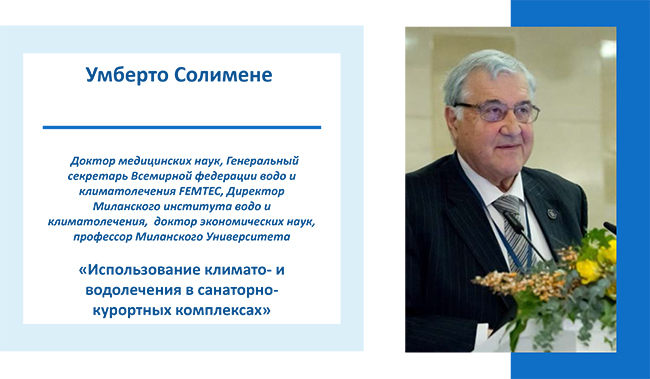 Умберто Солимене

Доктор медицинских наук, Генеральный секретарь Всемирной федерации водо и климатолечения FEMTEC, Директор Миланского института водо и климатолечения, доктор экономических наук, профессор Миланского Университета

«Использование климато- и водолечения в санаторно-курортных комплексах»